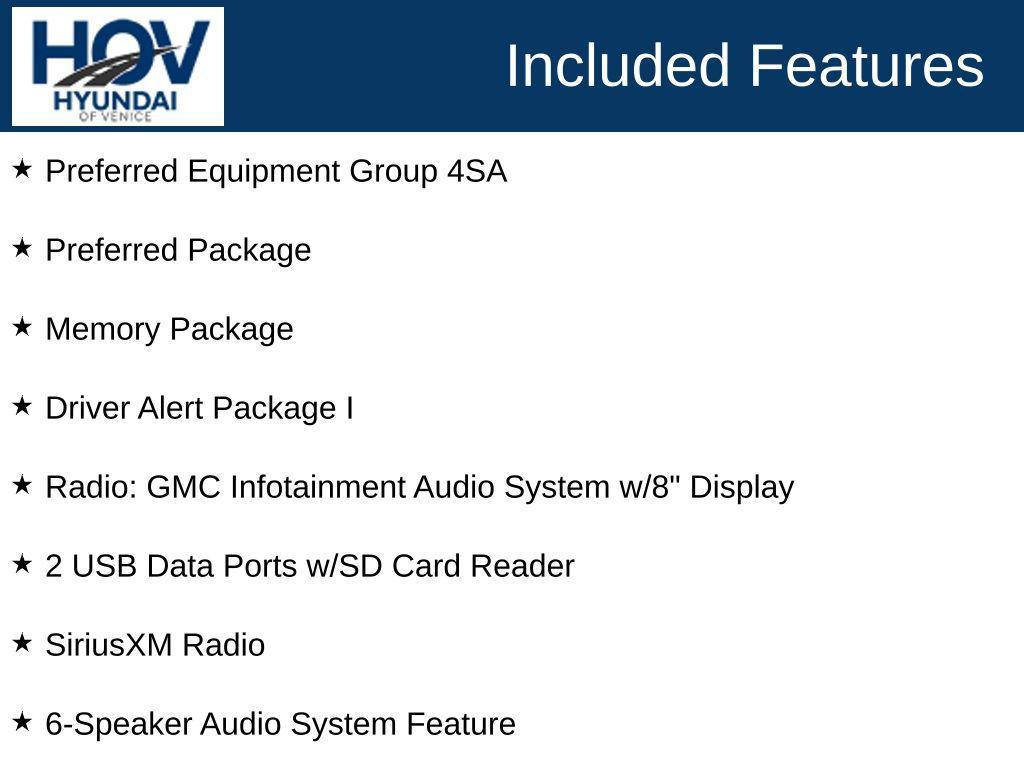 HOV
HYUNDAI
OF VENICE

Included Features

★ Preferred Equipment Group 4SA

★ Preferred Package

★ Memory Package

★ Driver Alert Package I

★ Radio: GMC Infotainment Audio System w/8" Display

★ 2 USB Data Ports w/SD Card Reader

★ SiriusXM Radio

★ 6-Speaker Audio System Feature